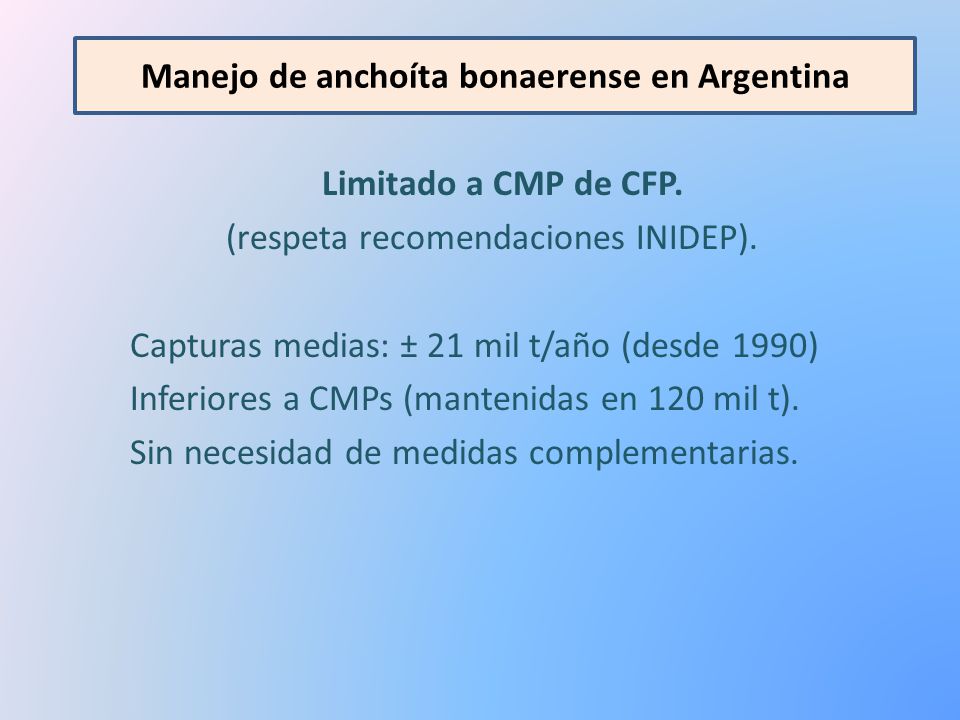 Manejo de anchoíta bonaerense en Argentina

Limitado a CMP de CFP.
(respeta recomendaciones INIDEP).

Capturas medias: ± 21 mil t/año (desde 1990)
Inferiores a CMPs (mantenidas en 120 mil t).
Sin necesidad de medidas complementarias.